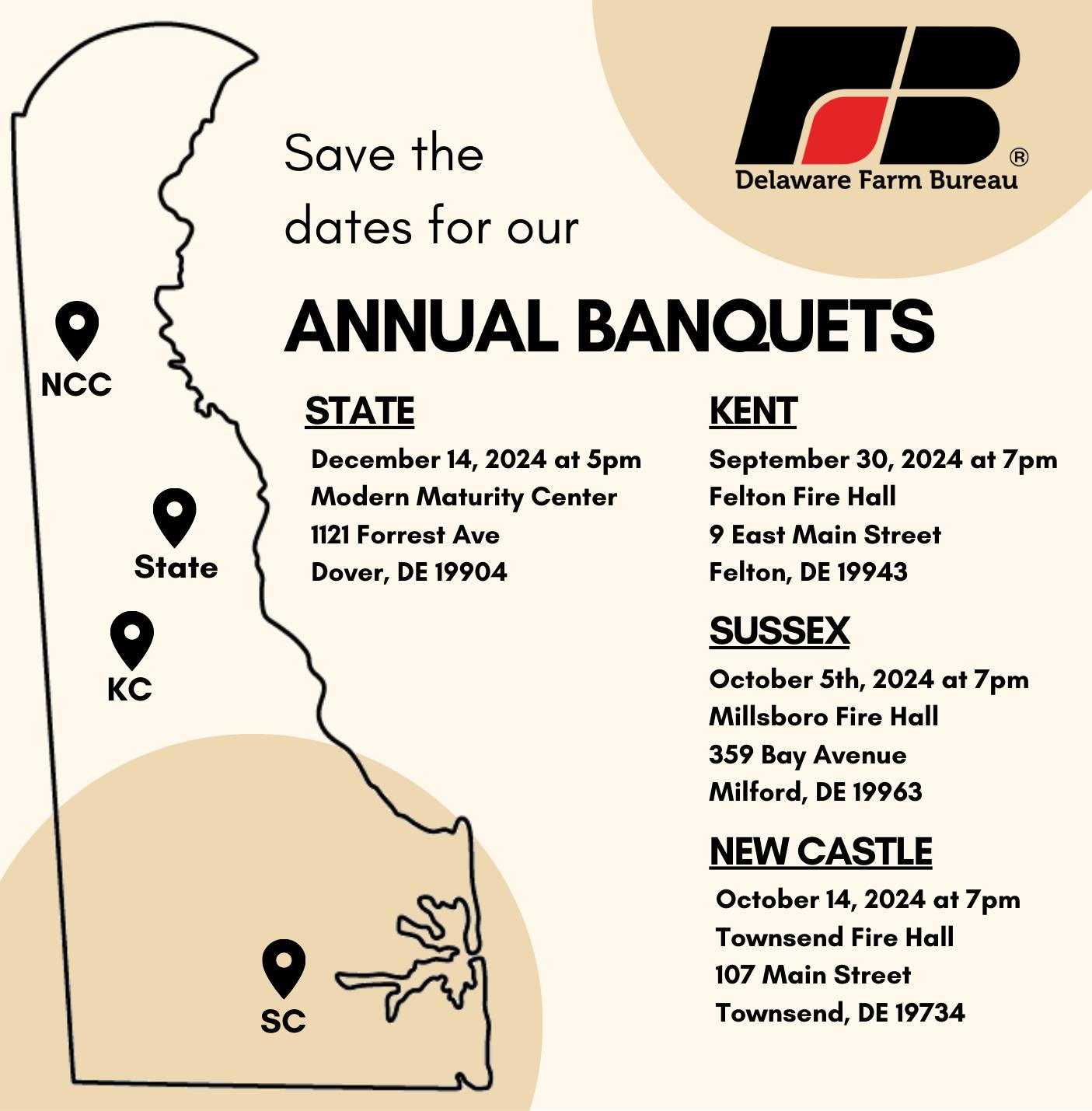 FB®
Delaware Farm Bureau

Save the dates for our

ANNUAL BANQUETS

NCC

State

KC

SC

STATE

December 14, 2024 at 5pm
Modern Maturity Center
1121 Forrest Ave
Dover, DE 19904

KENT

September 30, 2024 at 7pm
Felton Fire Hall
9 East Main Street
Felton, DE 19943

SUSSEX

October 5th, 2024 at 7pm
Millsboro Fire Hall
359 Bay Avenue
Milford, DE 19963

NEW CASTLE

October 14, 2024 at 7pm
Townsend Fire Hall
107 Main Street
Townsend, DE 19734